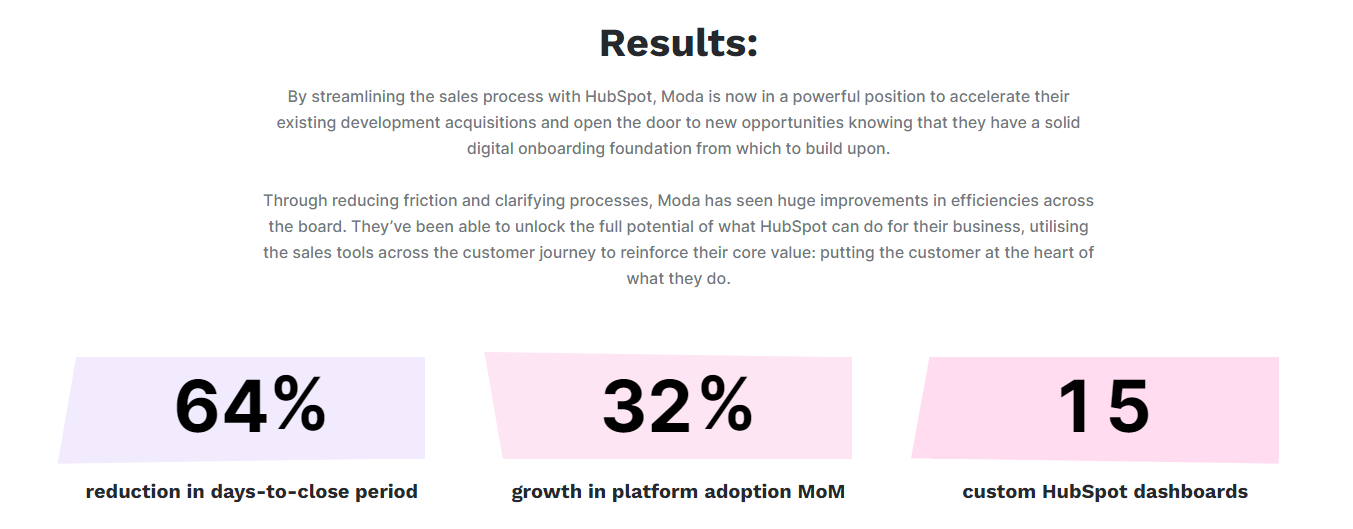 Results:

By streamlining the sales process with HubSpot, Moda is now in a powerful position to accelerate their existing development acquisitions and open the door to new opportunities knowing that they have a solid digital onboarding foundation from which to build upon.

Through reducing friction and clarifying processes, Moda has seen huge improvements in efficiencies across the board. They've been able to unlock the full potential of what HubSpot can do for their business, utilising the sales tools across the customer journey to reinforce their core value: putting the customer at the heart of what they do.

64%

reduction in days-to-close period

32%

growth in platform adoption MoM

15

custom HubSpot dashboards